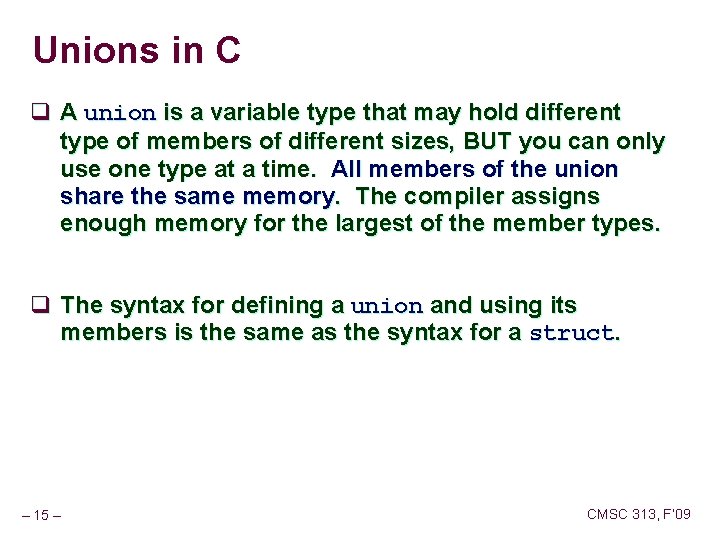 Unions in C

❑ A union is a variable type that may hold different type of members of different sizes, BUT you can only use one type at a time. All members of the union share the same memory. The compiler assigns enough memory for the largest of the member types.

❑ The syntax for defining a union and using its members is the same as the syntax for a struct.

– 15 –

CMSC 313, F'09